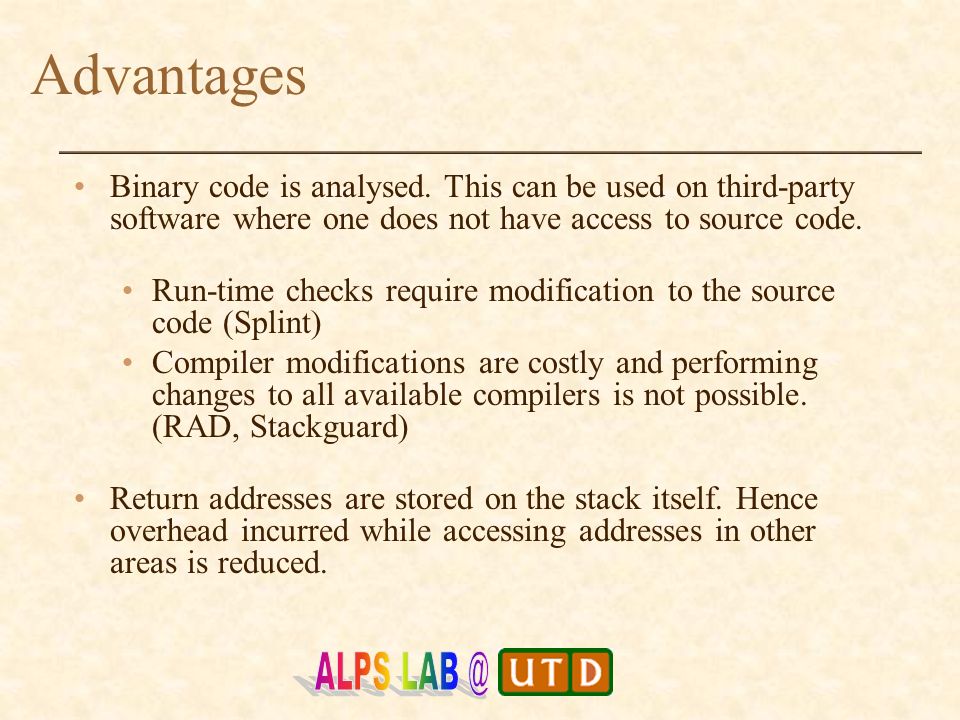 Advantages

• Binary code is analysed. This can be used on third-party software where one does not have access to source code.

• Run-time checks require modification to the source code (Splint)
• Compiler modifications are costly and performing changes to all available compilers is not possible. (RAD, Stackguard)

• Return addresses are stored on the stack itself. Hence overhead incurred while accessing addresses in other areas is reduced.

ALPS LAB @ UTD